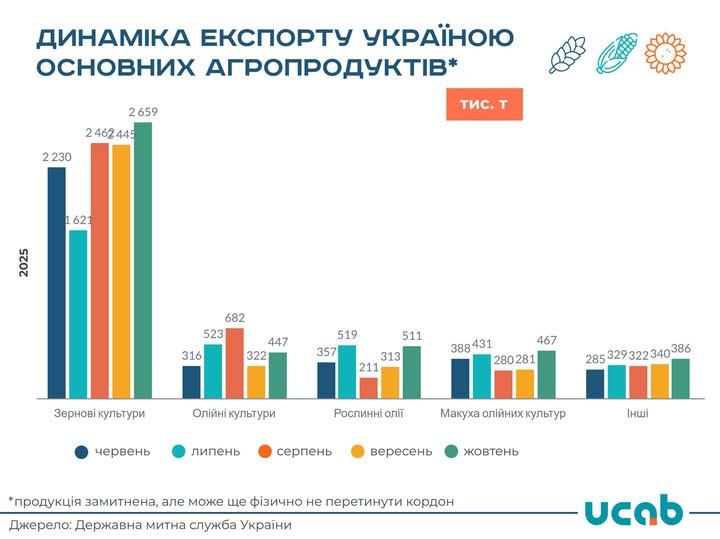 ДИНАМІКА ЕКСПОРТУ УКРАЇНОЮ ОСНОВНИХ АГРОПРОДУКТІВ*

тис. т

2025

2 230
1 621
2 462
2 445
2 659

316
523
682
322
447

357
519
211
313
511

388
431
280
281
467

285
329
322
340
386

Зернові культури
Олійні культури
Рослинні олії
Макуха олійних культур
Інші

червень
липень
серпень
вересень
жовтень

*продукція замитнена, але може ще фізично не перетинути кордон

Джерело: Державна митна служба України

ucab